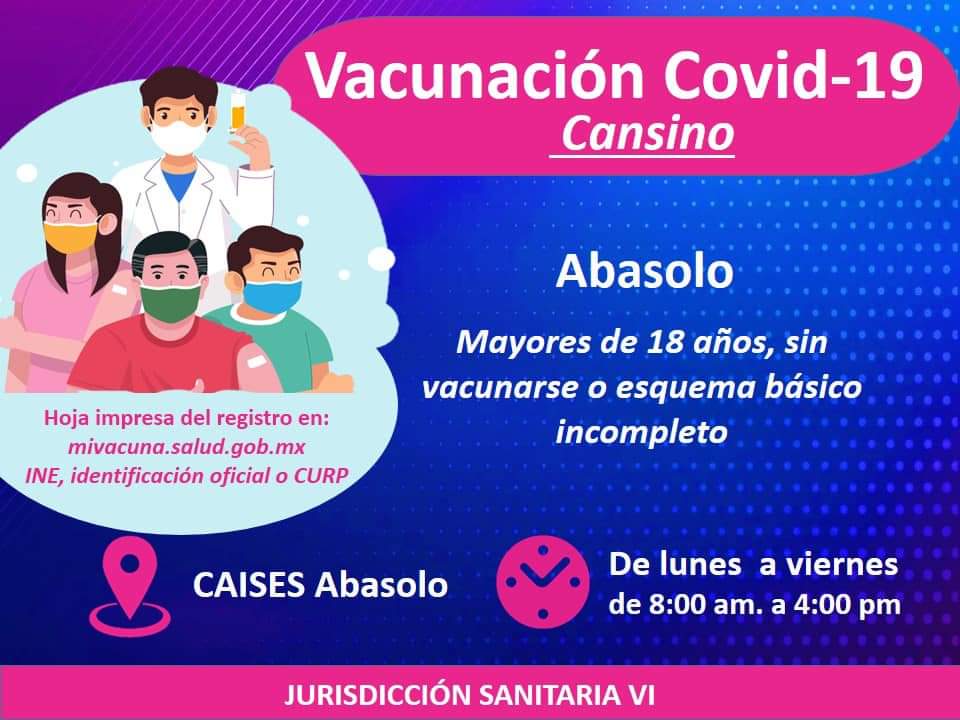 Vacunación Covid-19
Cansino

Hoja impresa del registro en:
mivacuna.salud.gob.mx
INE, identificación oficial o CURP

Abasolo

Mayores de 18 años, sin vacunarse o esquema básico incompleto

CAISES Abasolo

De lunes a viernes
de 8:00 am. a 4:00 pm

JURISDICCIÓN SANITARIA VI